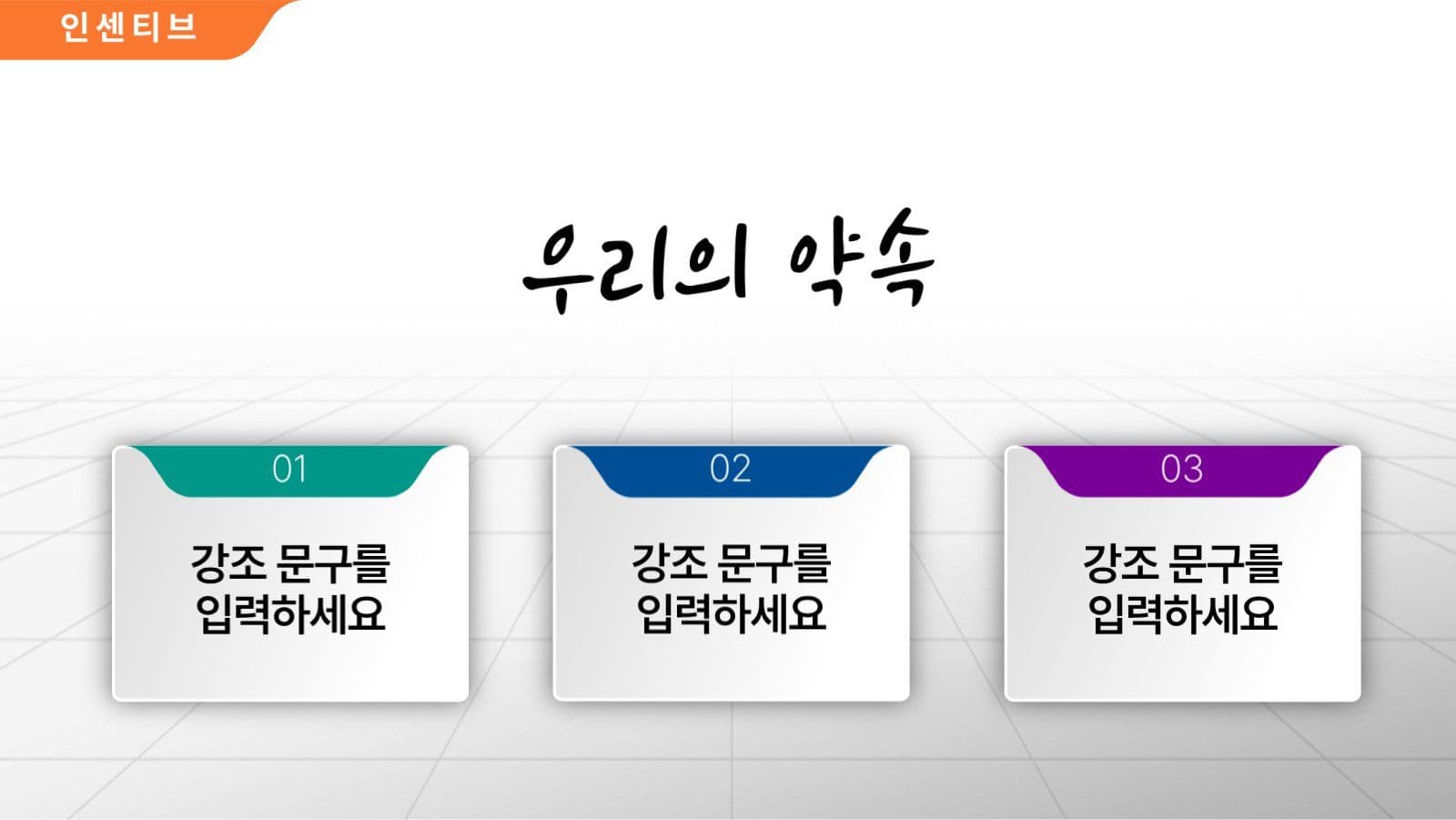 인센티브

우리의 약속

01

강조 문구를 입력하세요

02

강조 문구를 입력하세요

03

강조 문구를 입력하세요